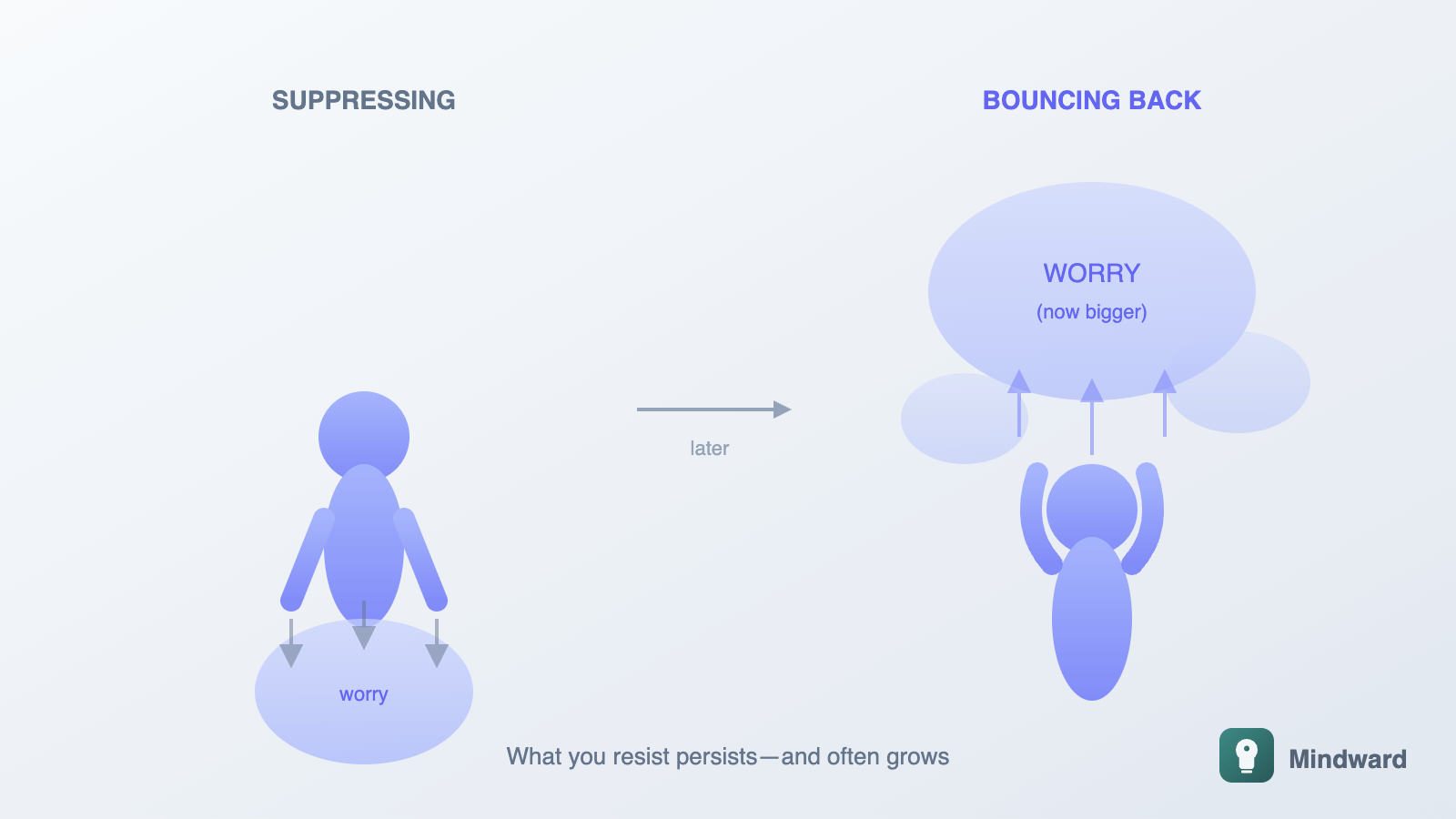 SUPPRESSING

BOUNCING BACK

WORRY
(now bigger)

later

worry

What you resist persists—and often grows

Mindward